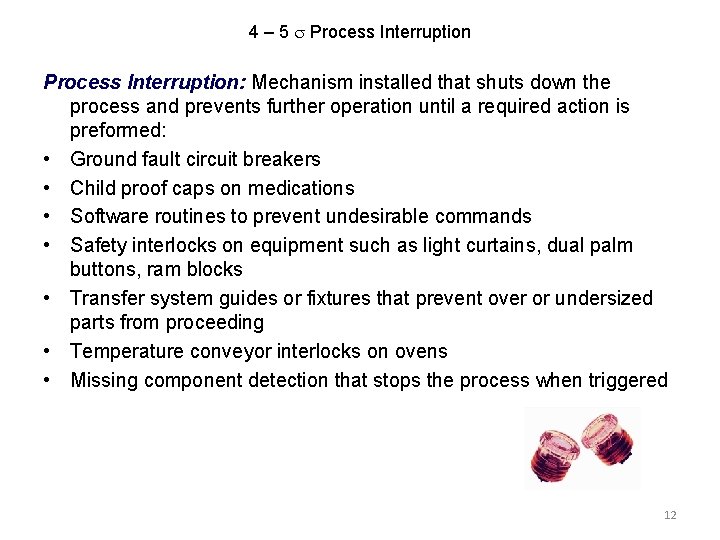 4 – 5 $\sigma$ Process Interruption

Process Interruption: Mechanism installed that shuts down the process and prevents further operation until a required action is preformed:

• Ground fault circuit breakers
• Child proof caps on medications
• Software routines to prevent undesirable commands
• Safety interlocks on equipment such as light curtains, dual palm buttons, ram blocks
• Transfer system guides or fixtures that prevent over or undersized parts from proceeding
• Temperature conveyor interlocks on ovens
• Missing component detection that stops the process when triggered

12